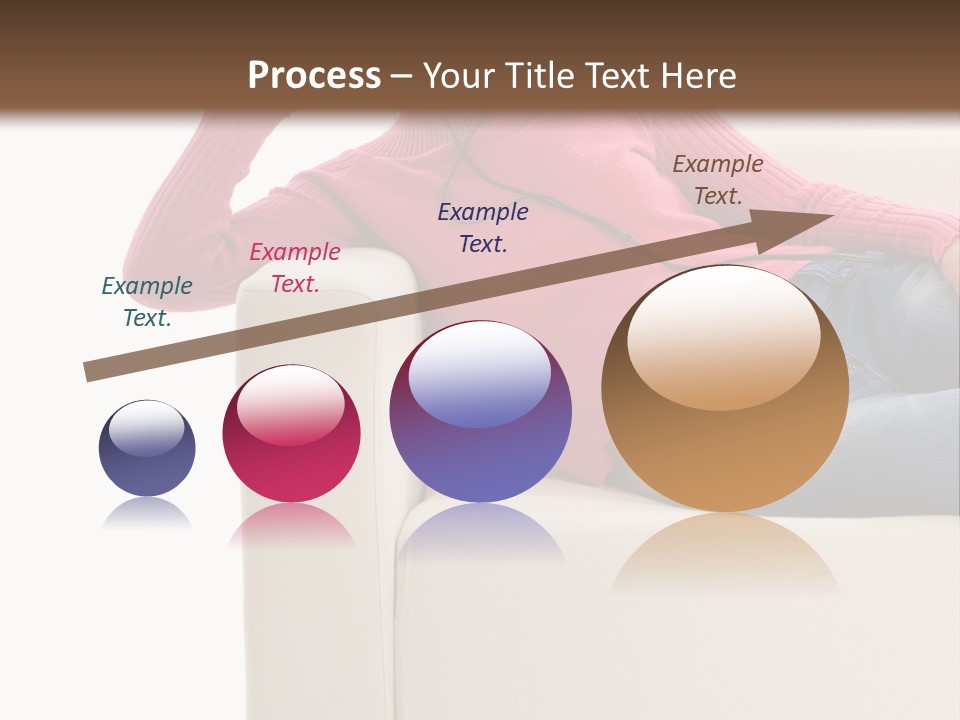 Process – Your Title Text Here

Example Text.

Example Text.

Example Text.

Example Text.